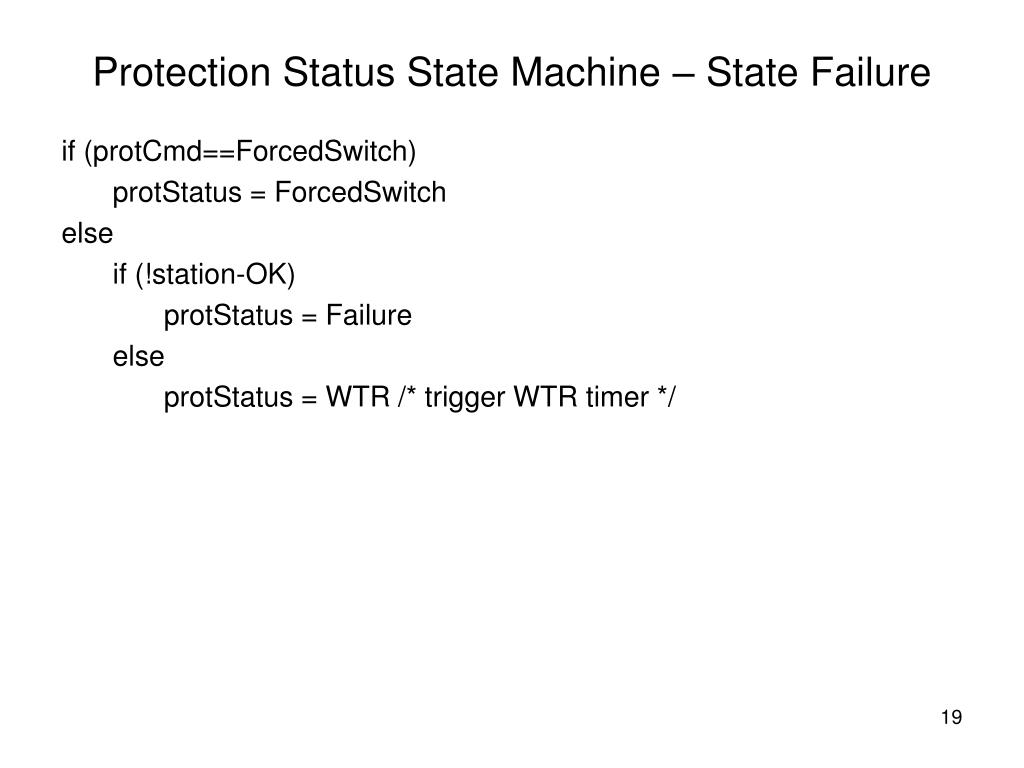 Protection Status State Machine – State Failure

if (protCmd==ForcedSwitch)
protStatus = ForcedSwitch
else
if (!station-OK)
protStatus = Failure
else
protStatus = WTR /* trigger WTR timer */

19